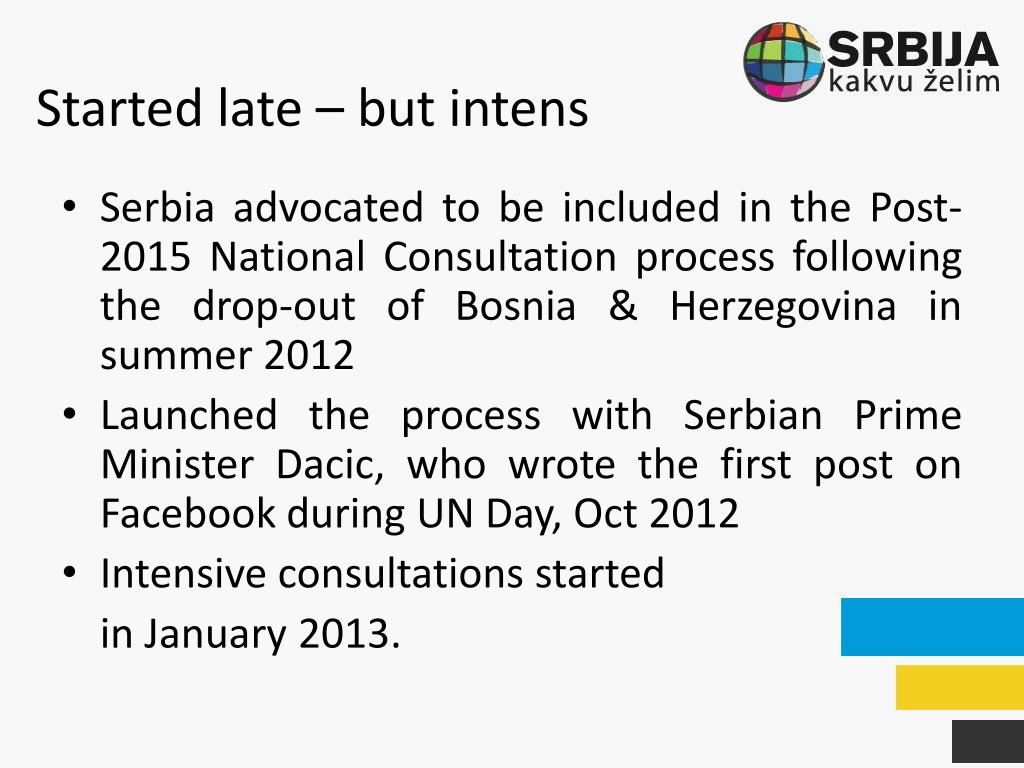 SRBIJA
kakvu želim

Started late – but intens

• Serbia advocated to be included in the Post-2015 National Consultation process following the drop-out of Bosnia & Herzegovina in summer 2012
• Launched the process with Serbian Prime Minister Dacic, who wrote the first post on Facebook during UN Day, Oct 2012
• Intensive consultations started
in January 2013.